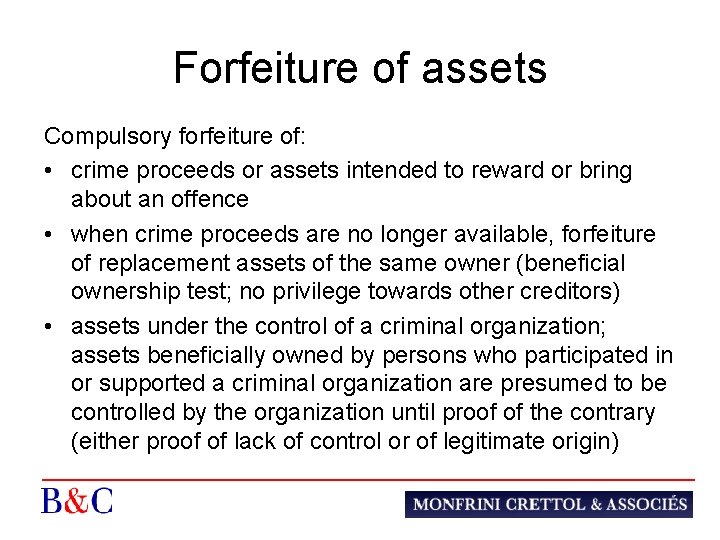 Forfeiture of assets

Compulsory forfeiture of:

• crime proceeds or assets intended to reward or bring about an offence

• when crime proceeds are no longer available, forfeiture of replacement assets of the same owner (beneficial ownership test; no privilege towards other creditors)

• assets under the control of a criminal organization; assets beneficially owned by persons who participated in or supported a criminal organization are presumed to be controlled by the organization until proof of the contrary (either proof of lack of control or of legitimate origin)

B&C

MONFRINI CRETTOL & ASSOCIÉS